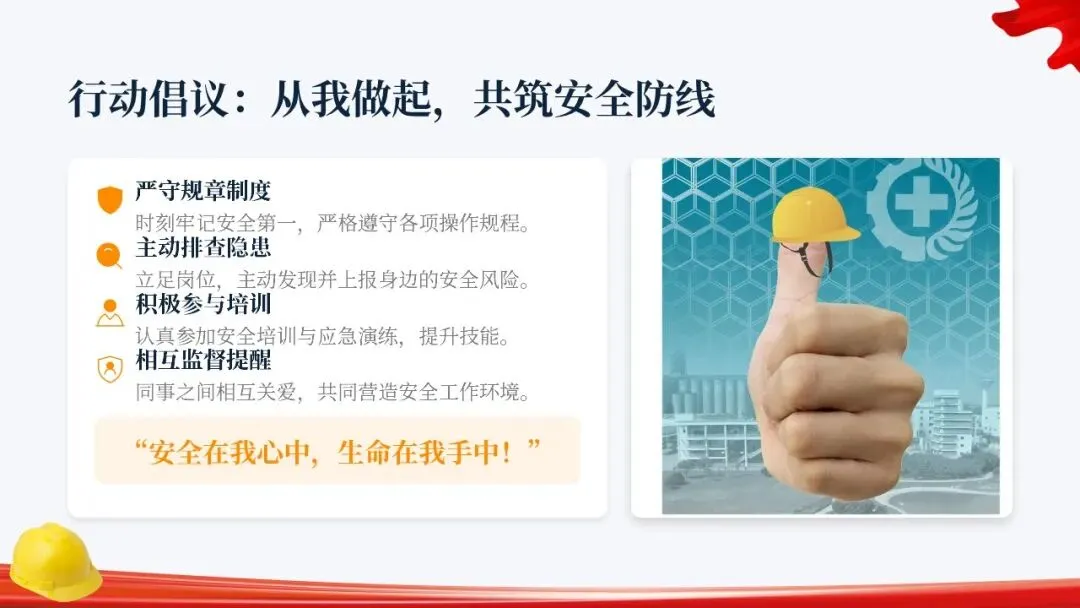 行动倡议：从我做起，共筑安全防线

严守规章制度
时刻牢记安全第一，严格遵守各项操作规程。

主动排查隐患
立足岗位，主动发现并上报身边的安全风险。

积极参与培训
认真参加安全培训与应急演练，提升技能。

相互监督提醒
同事之间相互关爱，共同营造安全工作环境。

“安全在我心中，生命在我手中！”